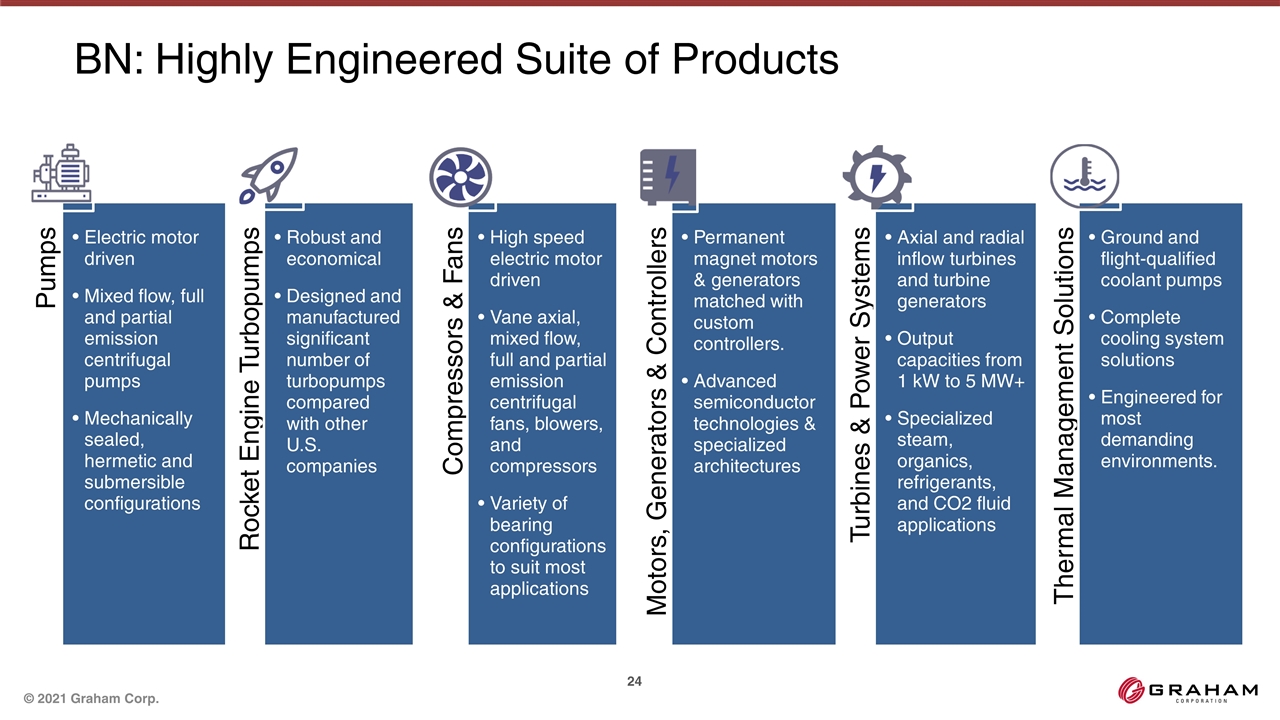 BN: Highly Engineered Suite of Products

Pumps

• Electric motor driven
• Mixed flow, full and partial emission centrifugal pumps
• Mechanically sealed, hermetic and submersible configurations

Rocket Engine Turbopumps

• Robust and economical
• Designed and manufactured significant number of turbopumps compared with other U.S. companies

Compressors & Fans

• High speed electric motor driven
• Vane axial, mixed flow, full and partial emission centrifugal fans, blowers, and compressors
• Variety of bearing configurations to suit most applications

Motors, Generators & Controllers

• Permanent magnet motors & generators matched with custom controllers.
• Advanced semiconductor technologies & specialized architectures

Turbines & Power Systems

• Axial and radial inflow turbines and turbine generators
• Output capacities from 1 kW to 5 MW+
• Specialized steam, organics, refrigerants, and CO2 fluid applications

Thermal Management Solutions

• Ground and flight-qualified coolant pumps
• Complete cooling system solutions
• Engineered for most demanding environments.

24

© 2021 Graham Corp.

GRAHAM CORPORATION